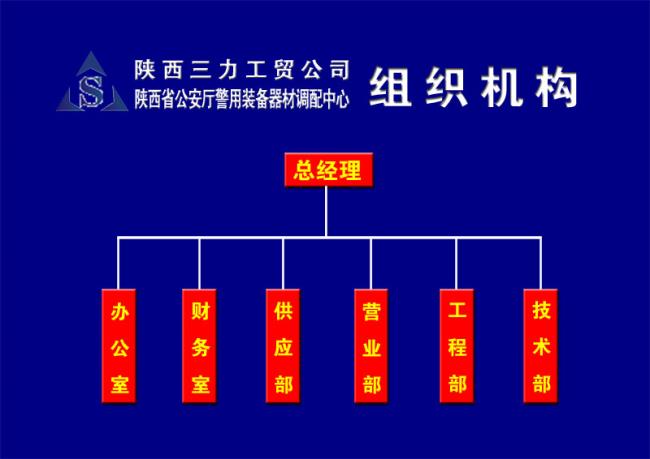 S
陕西三力工贸公司
陕西省公安厅警用装备器材调配中心

组织机构

总经理

办公室

财务室

供应部

营业部

工程部

技术部